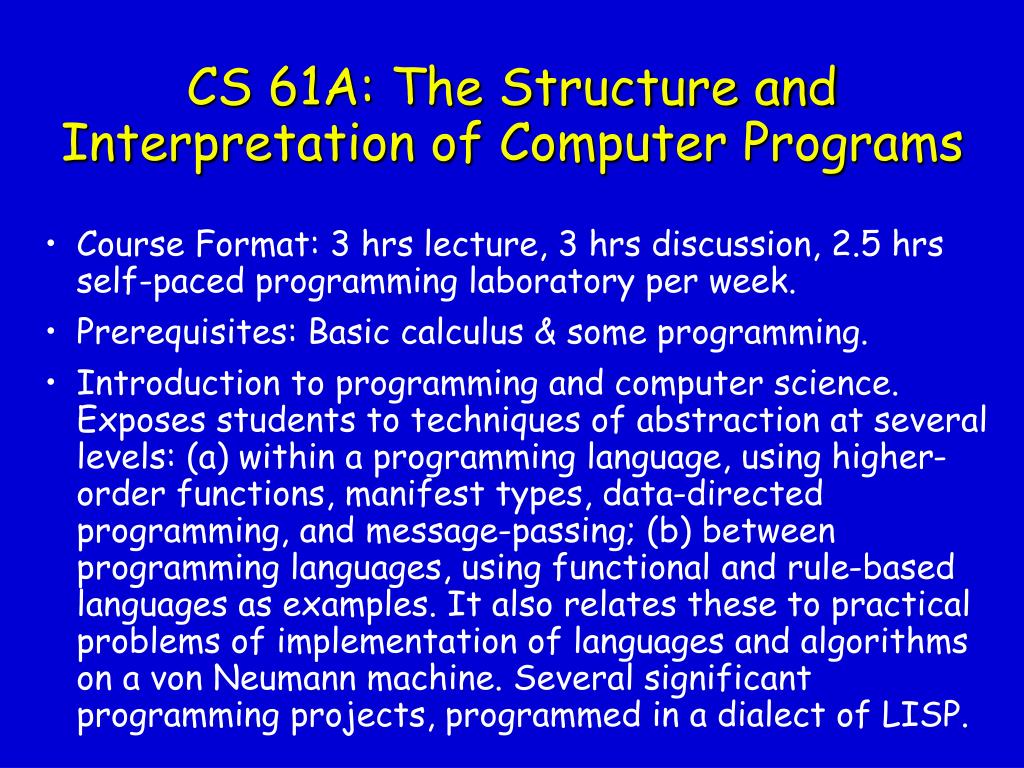 CS 61A: The Structure and Interpretation of Computer Programs

• Course Format: 3 hrs lecture, 3 hrs discussion, 2.5 hrs self-paced programming laboratory per week.

• Prerequisites: Basic calculus & some programming.

• Introduction to programming and computer science. Exposes students to techniques of abstraction at several levels: (a) within a programming language, using higher-order functions, manifest types, data-directed programming, and message-passing; (b) between programming languages, using functional and rule-based languages as examples. It also relates these to practical problems of implementation of languages and algorithms on a von Neumann machine. Several significant programming projects, programmed in a dialect of LISP.